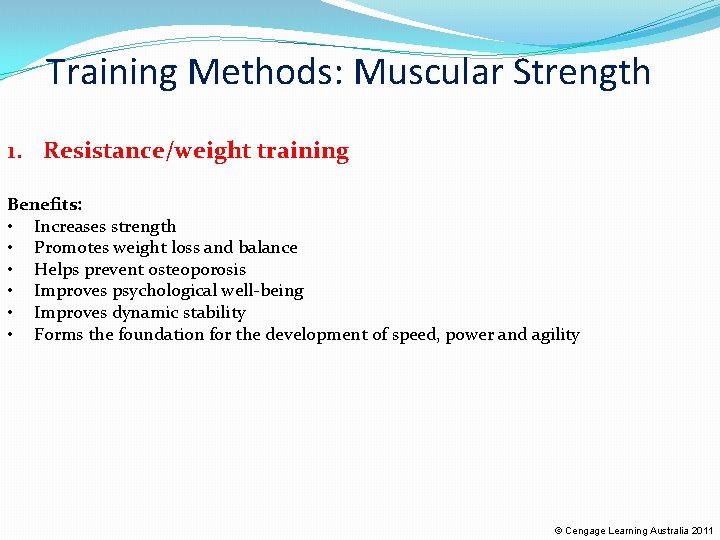 Training Methods: Muscular Strength

1. Resistance/weight training

Benefits:
• Increases strength
• Promotes weight loss and balance
• Helps prevent osteoporosis
• Improves psychological well-being
• Improves dynamic stability
• Forms the foundation for the development of speed, power and agility

© Cengage Learning Australia 2011